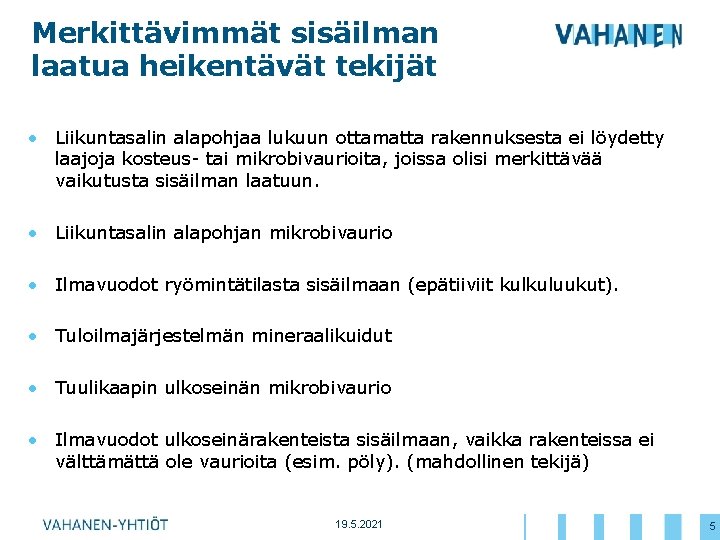 Merkittävimmät sisäilman laatua heikentävät tekijät

VAHANEN

• Liikuntasalin alapohjaa lukuun ottamatta rakennuksesta ei löydetty laajoja kosteus- tai mikrobivaurioita, joissa olisi merkittävää vaikutusta sisäilman laatuun.

• Liikuntasalin alapohjan mikrobivaurio

• Ilmavuodot ryömintätilasta sisäilmaan (epätiiviit kulkuluukut).

• Tuloilmajärjestelmän mineraalikuidut

• Tuulikaapin ulkoseinän mikrobivaurio

• Ilmavuodot ulkoseinärakenteista sisäilmaan, vaikka rakenteissa ei välttämättä ole vaurioita (esim. pöly). (mahdollinen tekijä)

VAHANEN-YHTIÖT

19.5.2021

5